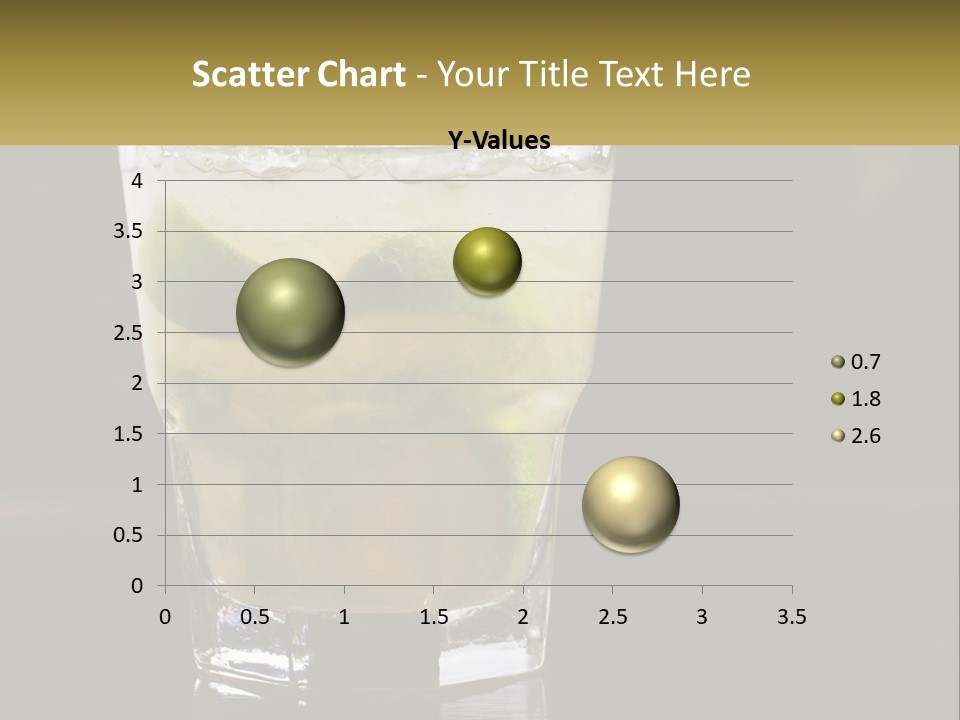 Scatter Chart - Your Title Text Here

Y-Values

4
3.5
3
2.5
2
1.5
1
0.5
0

0 0.5 1 1.5 2 2.5 3 3.5

0.7
1.8
2.6